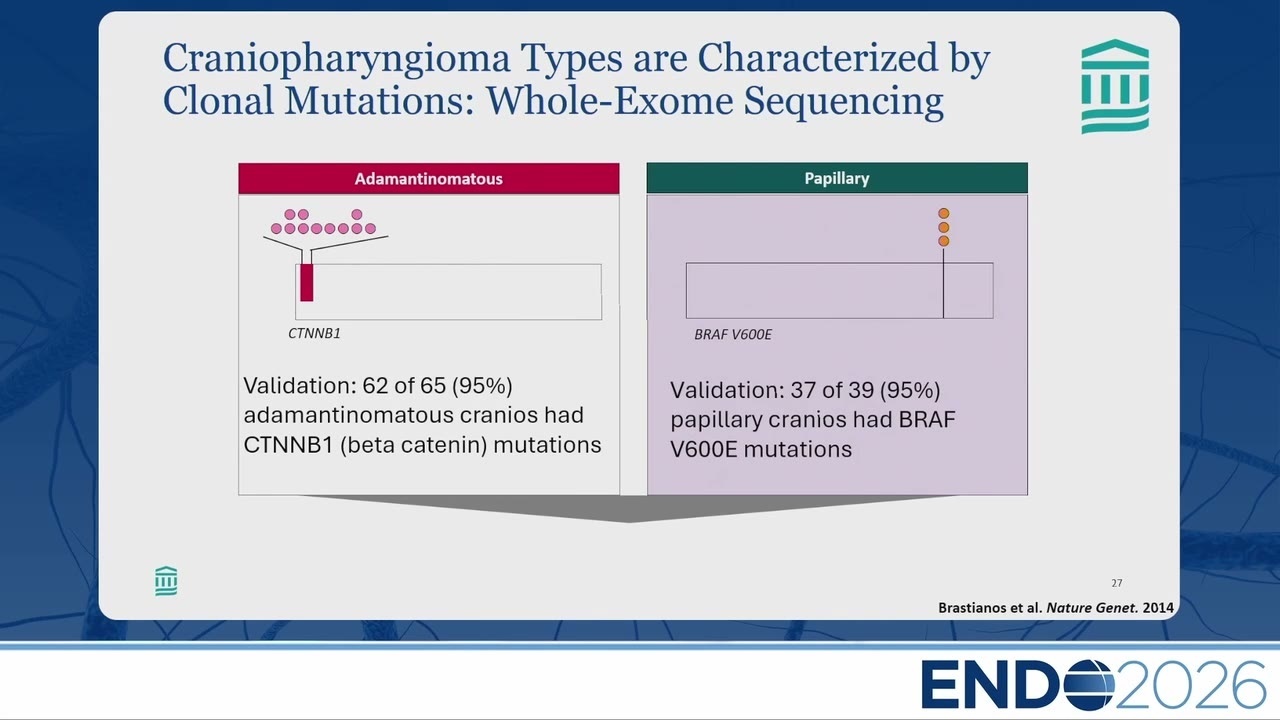 Craniopharyngioma Types are Characterized by Clonal Mutations: Whole-Exome Sequencing

Adamantinomatous

CTNNB1

Validation: 62 of 65 (95%) adamantinomatous cranios had CTNNB1 (beta catenin) mutations

Papillary

BRAF V600E

Validation: 37 of 39 (95%) papillary cranios had BRAF V600E mutations

27

Brastianos et al. Nature Genet. 2014

ENDO2026